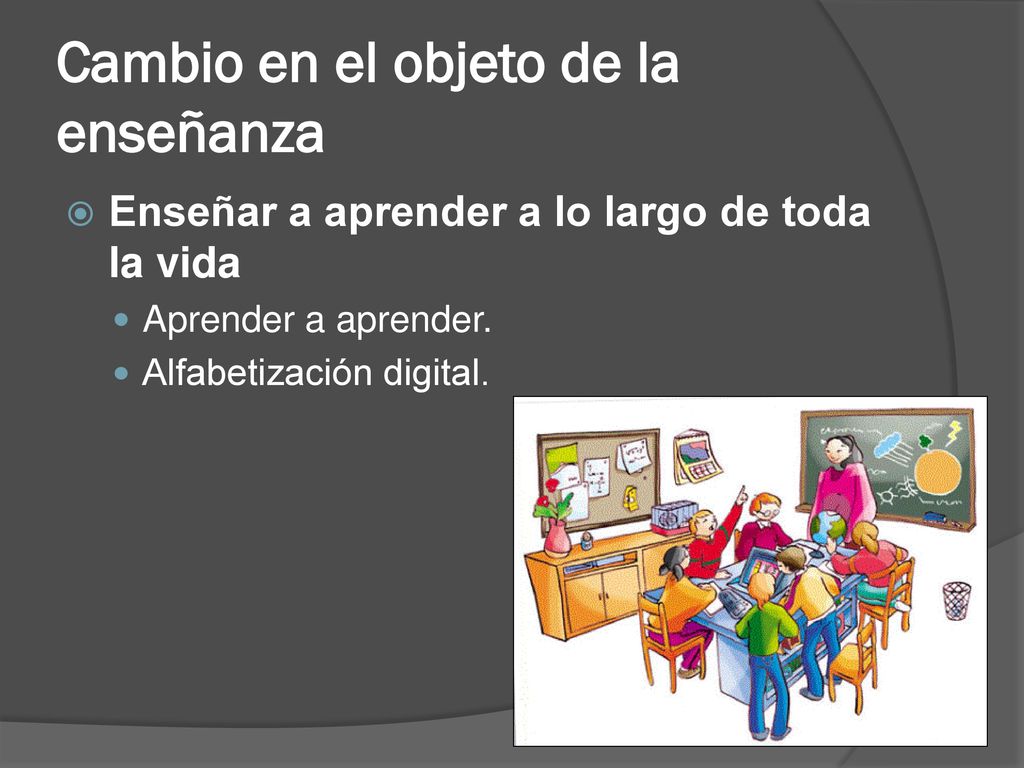 Cambio en el objeto de la enseñanza

Enseñar a aprender a lo largo de toda la vida

Aprender a aprender.

Alfabetización digital.